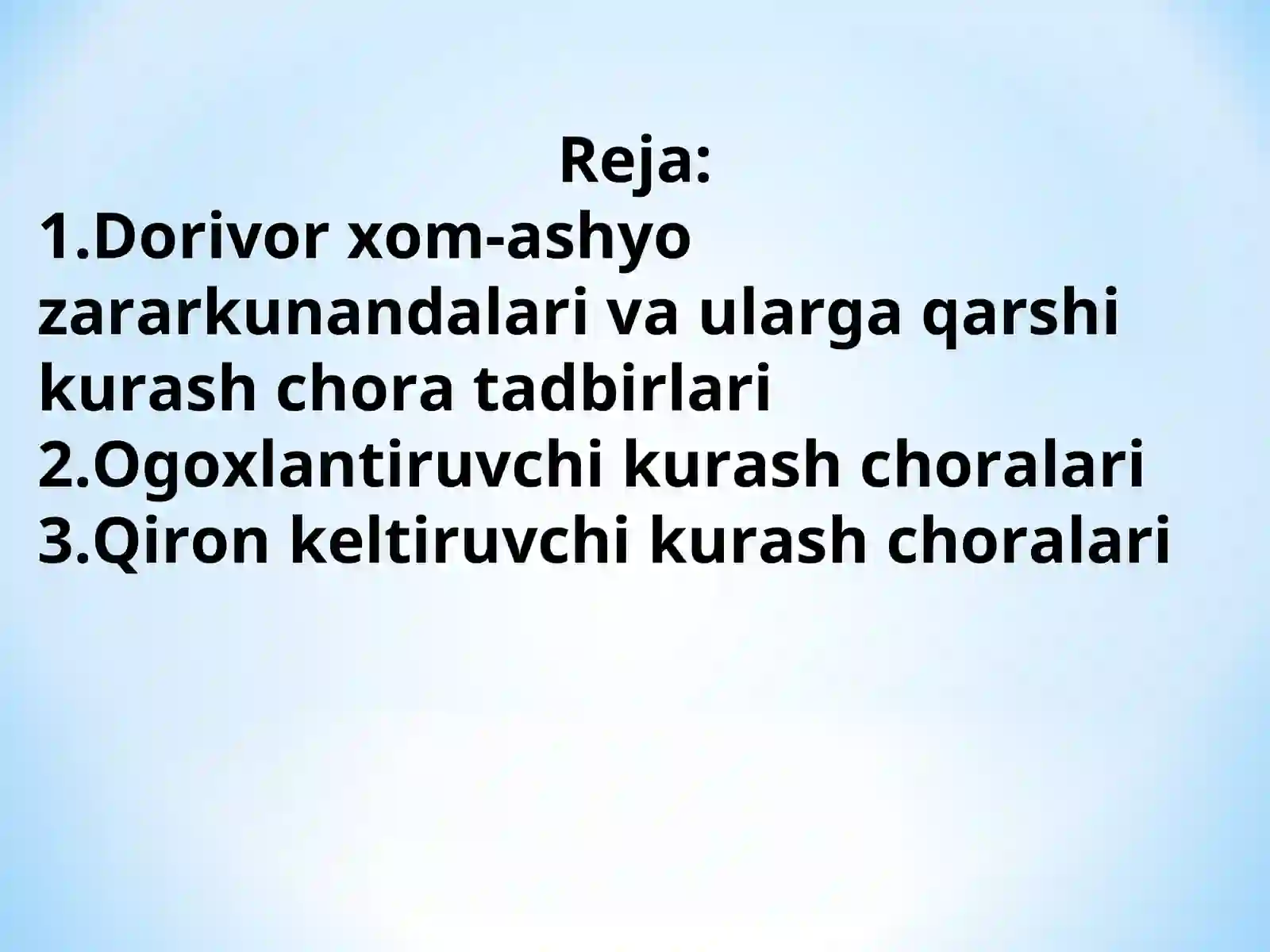 Reja:
1.Dorivor xom-ashyo zararkunandalari va ularga qarshi kurash chora tadbirlari
2.Ogoxlantiruvchi kurash choralari
3.Qiron keltiruvchi kurash choralari